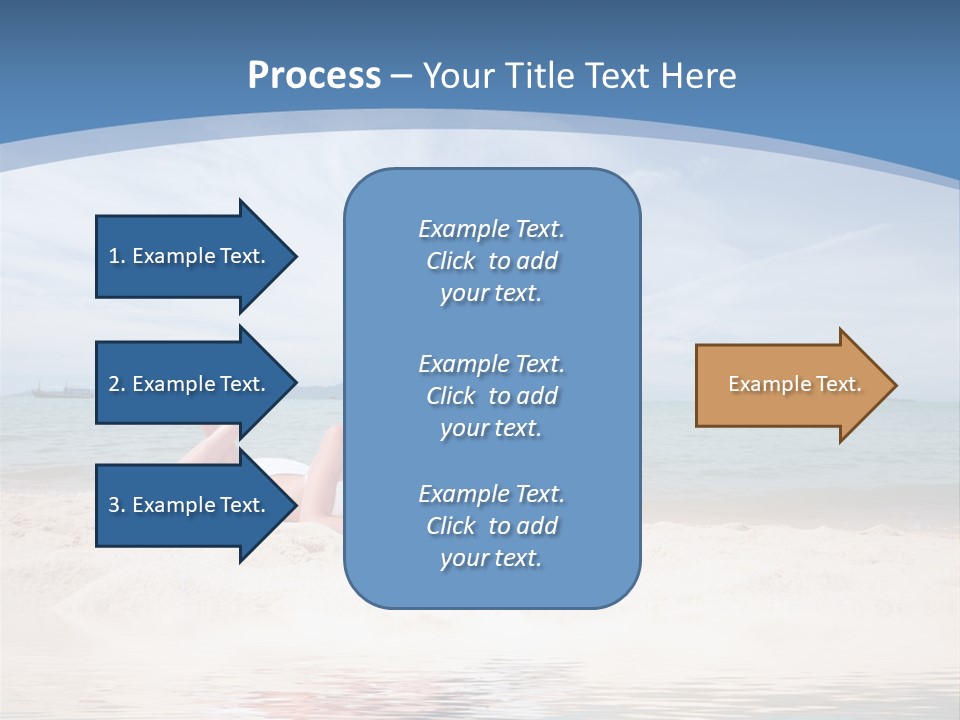 Process – Your Title Text Here

1. Example Text.

2. Example Text.

3. Example Text.

Example Text. Click to add your text.

Example Text. Click to add your text.

Example Text. Click to add your text.

Example Text.